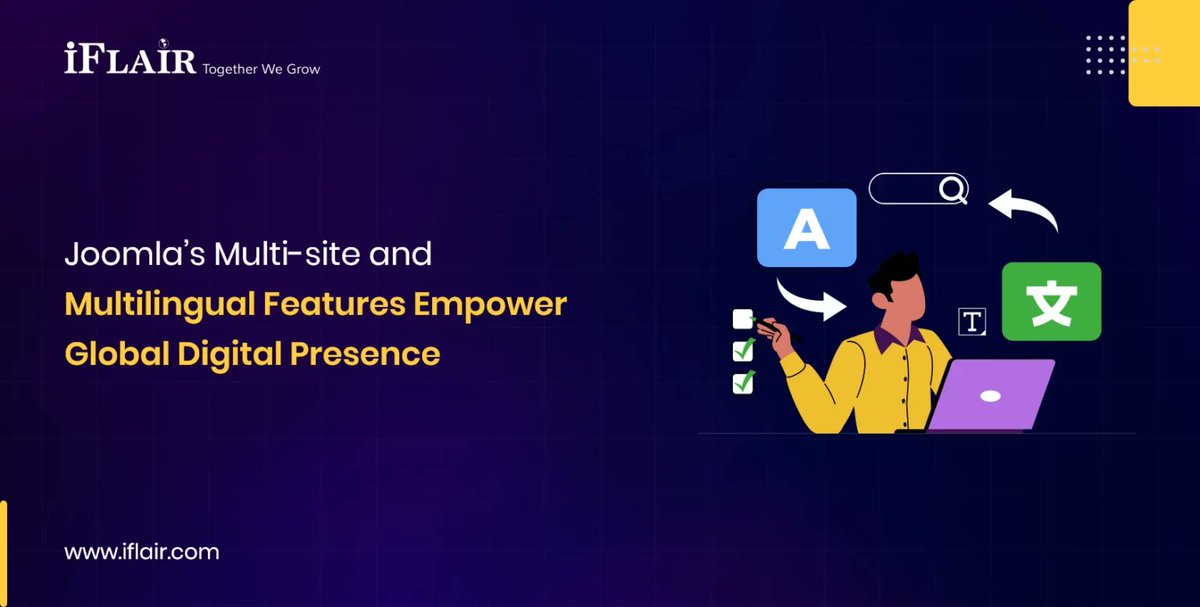 iFLAIR Together We Grow

Joomla's Multi-site and Multilingual Features Empower Global Digital Presence

A

文

T

www.iflair.com